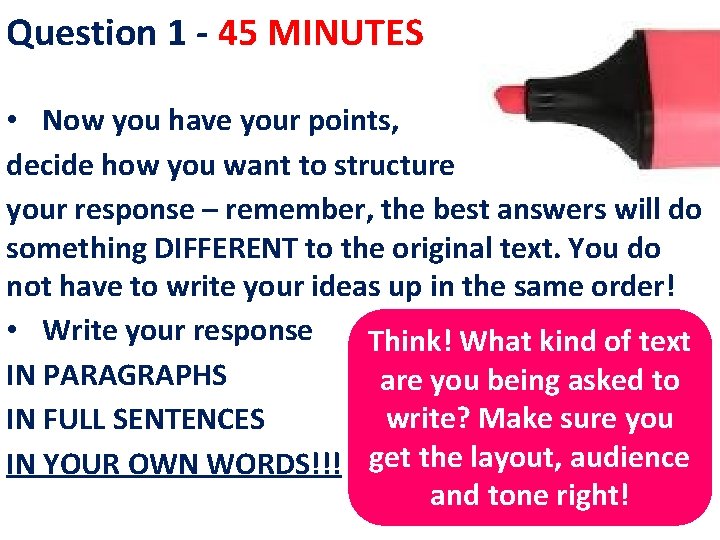 Question 1 - 45 MINUTES

• Now you have your points, decide how you want to structure your response – remember, the best answers will do something DIFFERENT to the original text. You do not have to write your ideas up in the same order!

• Write your response
IN PARAGRAPHS
IN FULL SENTENCES
IN YOUR OWN WORDS!!!

Think! What kind of text are you being asked to write? Make sure you get the layout, audience and tone right!